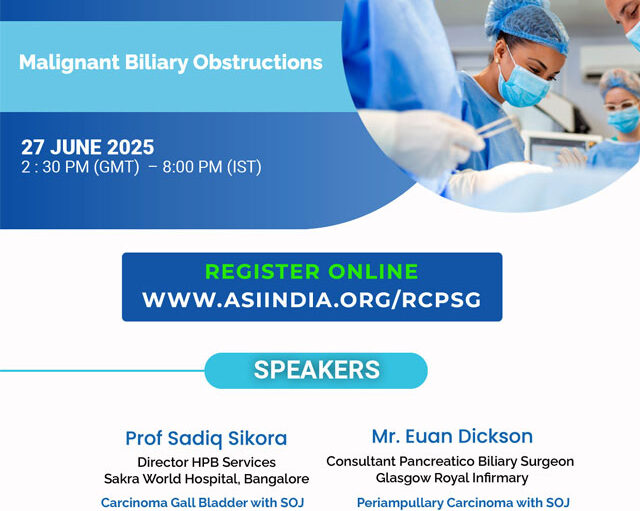 Malignant Biliary Obstructions

27 JUNE 2025
2 : 30 PM (GMT) – 8:00 PM (IST)

REGISTER ONLINE
WWW.ASIINDIA.ORG/RCPSG

SPEAKERS

Prof Sadiq Sikora
Director HPB Services
Sakra World Hospital, Bangalore
Carcinoma Gall Bladder with SOJ

Mr. Euan Dickson
Consultant Pancreatico Biliary Surgeon
Glasgow Royal Infirmary
Periampullary Carcinoma with SOJ